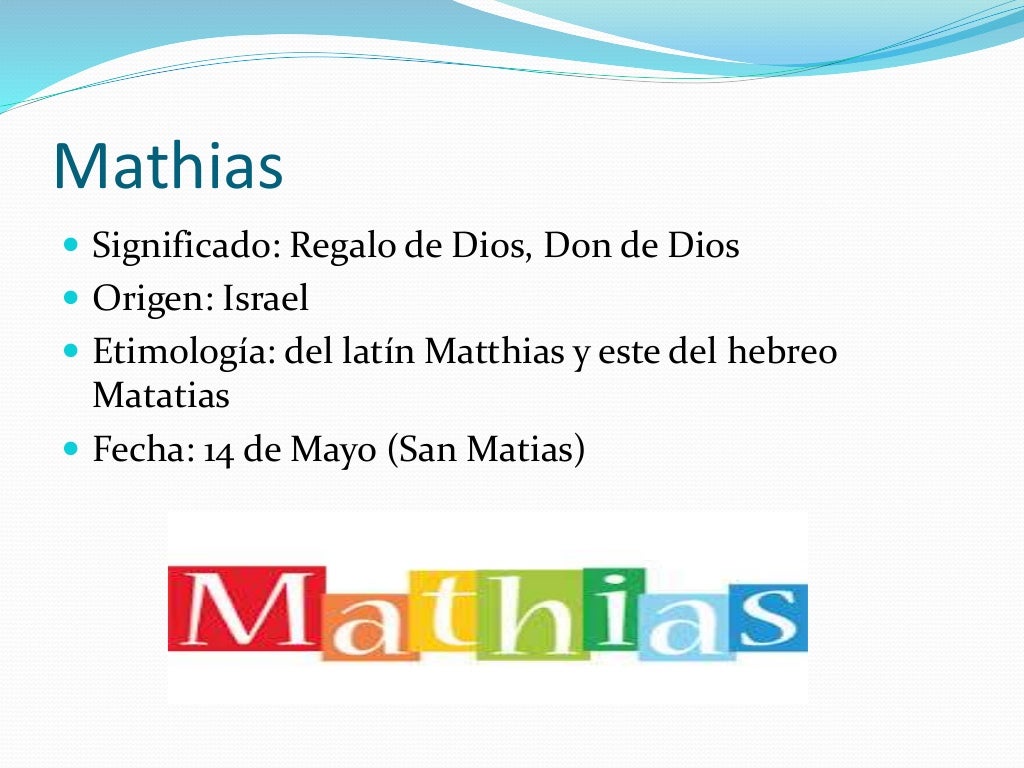 Mathias

- Significado: Regalo de Dios, Don de Dios
- Origen: Israel
- Etimología: del latín Matthias y este del hebreo Matatias
- Fecha: 14 de Mayo (San Matias)

Mathias